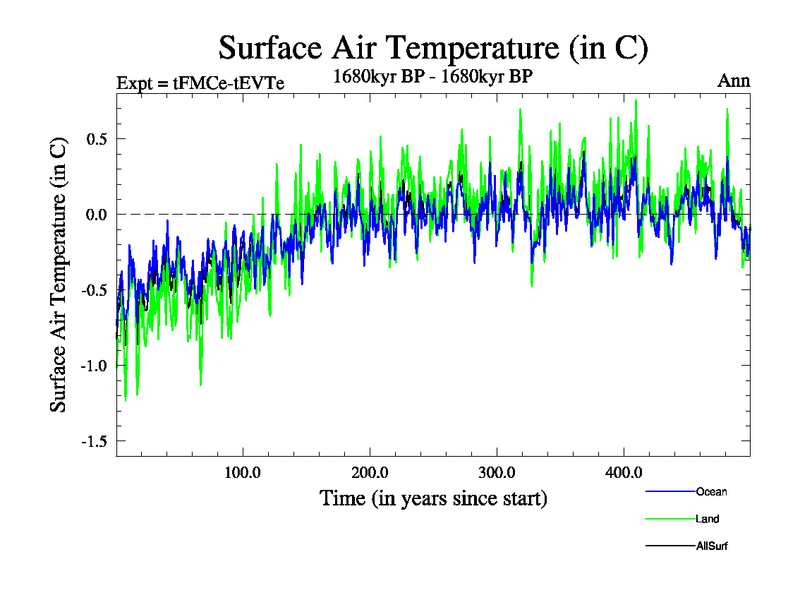 Surface Air Temperature (in C)

Expt = tFMCe-tEVTe

1680kyr BP - 1680kyr BP

Ann

Surface Air Temperature (in C)

0.5

0.0

-0.5

-1.0

-1.5

100.0

200.0

300.0

400.0

Time (in years since start)

Ocean

Land

AllSurf